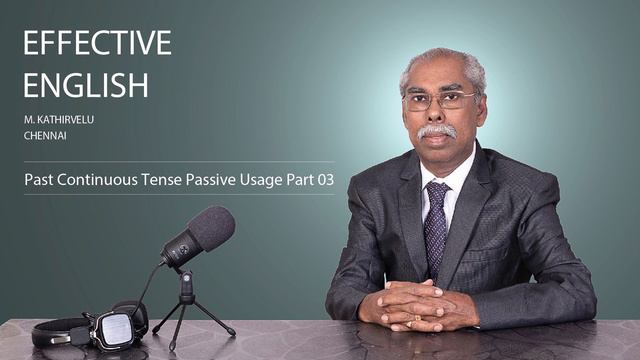 EFFECTIVE ENGLISH

M. KATHIRVELU
CHENNAI

Past Continuous Tense Passive Usage Part 03